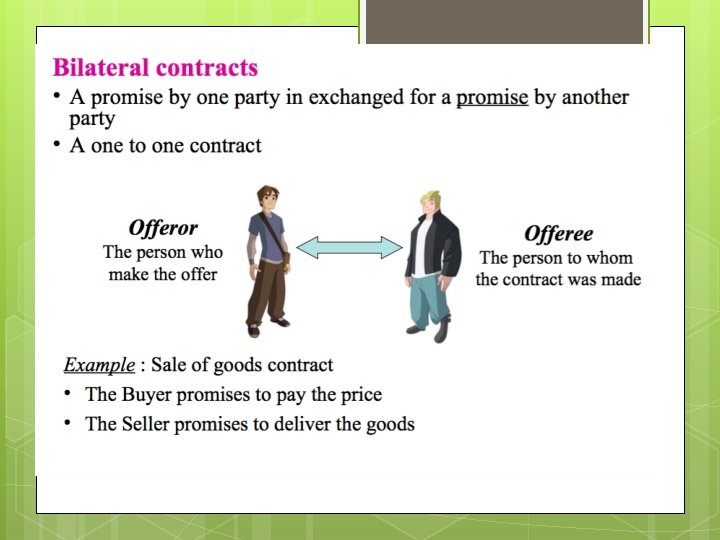 Bilateral contracts

• A promise by one party in exchanged for a promise by another party
• A one to one contract

Offeror
The person who make the offer

Offeree
The person to whom the contract was made

Example : Sale of goods contract
• The Buyer promises to pay the price
• The Seller promises to deliver the goods